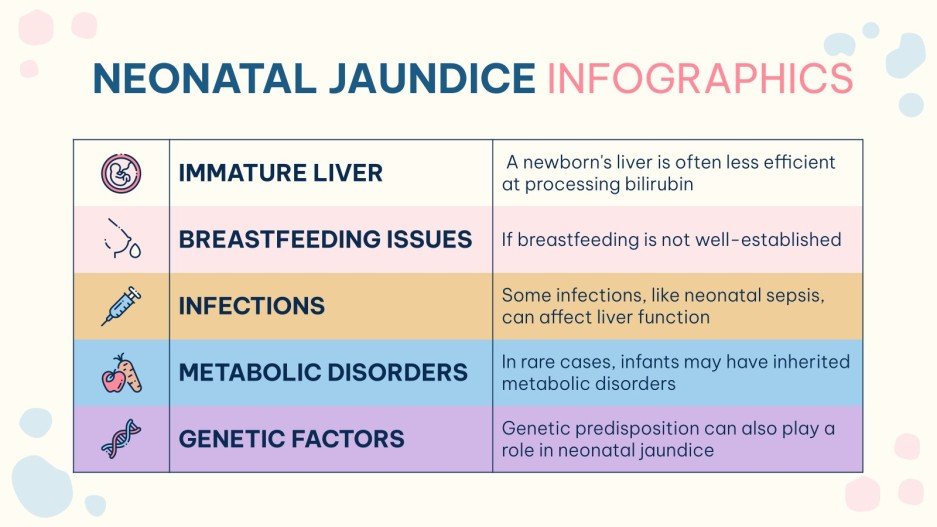 NEONATAL JAUNDICE INFOGRAPHICS

| | | |
|---|---|---|
| | IMMATURE LIVER | A newborn's liver is often less efficient at processing bilirubin |
| | BREASTFEEDING ISSUES | If breastfeeding is not well-established |
| | INFECTIONS | Some infections, like neonatal sepsis, can affect liver function |
| | METABOLIC DISORDERS | In rare cases, infants may have inherited metabolic disorders |
| | GENETIC FACTORS | Genetic predisposition can also play a role in neonatal jaundice |